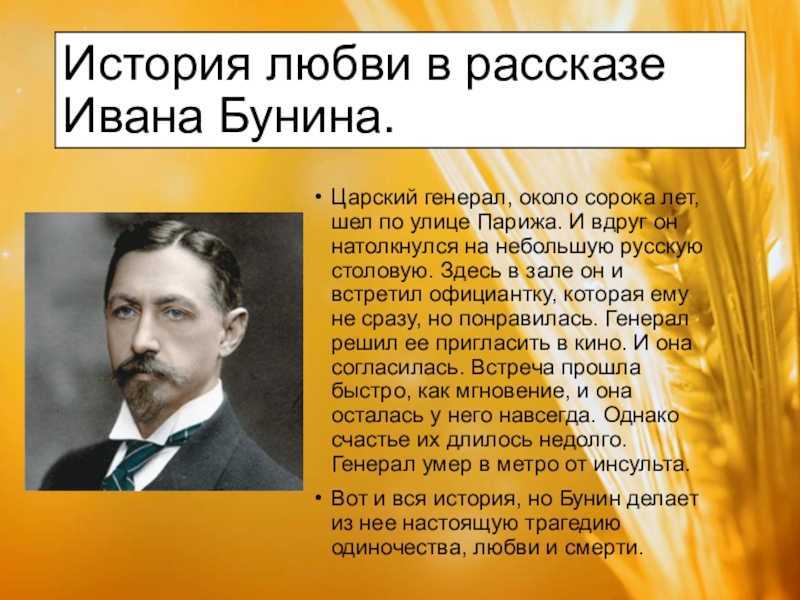 История любви в рассказе Ивана Бунина.

• Царский генерал, около сорока лет, шел по улице Парижа. И вдруг он натолкнулся на небольшую русскую столовую. Здесь в зале он и встретил официантку, которая ему не сразу, но понравилась. Генерал решил ее пригласить в кино. И она согласилась. Встреча прошла быстро, как мгновение, и она осталась у него навсегда. Однако счастье их длилось недолго. Генерал умер в метро от инсульта.

• Вот и вся история, но Бунин делает из нее настоящую трагедию одиночества, любви и смерти.